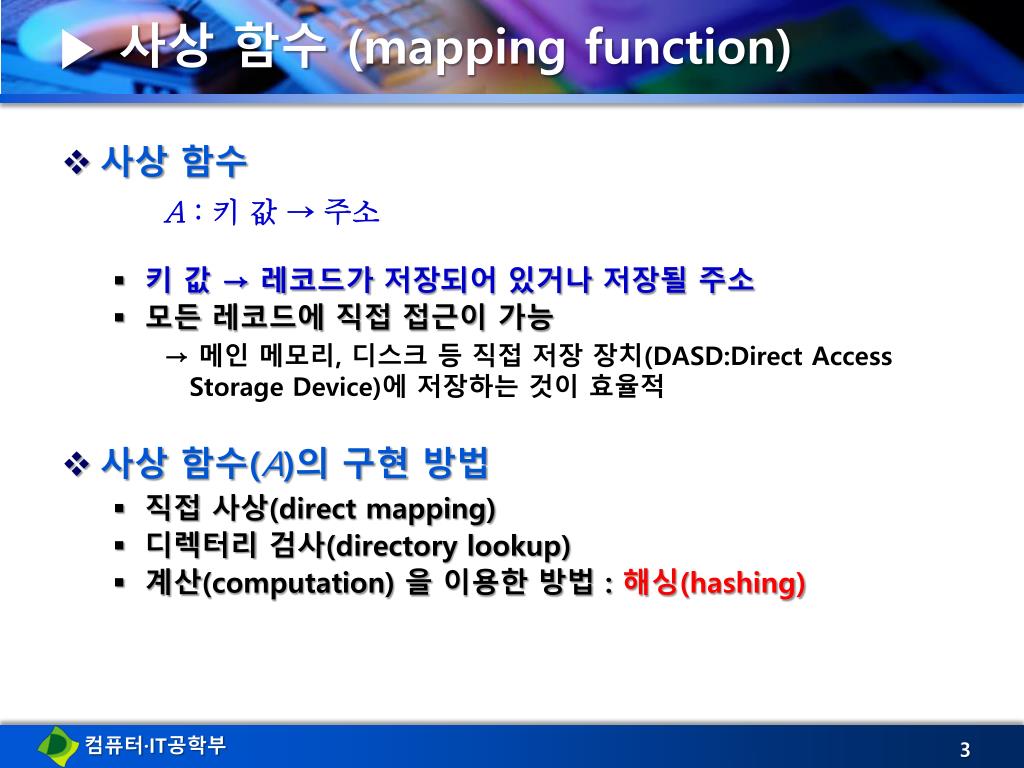 ▶ 사상 함수 (mapping function)

❖ 사상 함수

$A$ : 키 값 → 주소

▪ 키 값 → 레코드가 저장되어 있거나 저장될 주소
▪ 모든 레코드에 직접 접근이 가능

→ 메인 메모리, 디스크 등 직접 저장 장치(DASD:Direct Access Storage Device)에 저장하는 것이 효율적

❖ 사상 함수($A$)의 구현 방법

▪ 직접 사상(direct mapping)
▪ 디렉터리 검사(directory lookup)
▪ 계산(computation) 을 이용한 방법 : 해싱(hashing)

컴퓨터·IT공학부

3